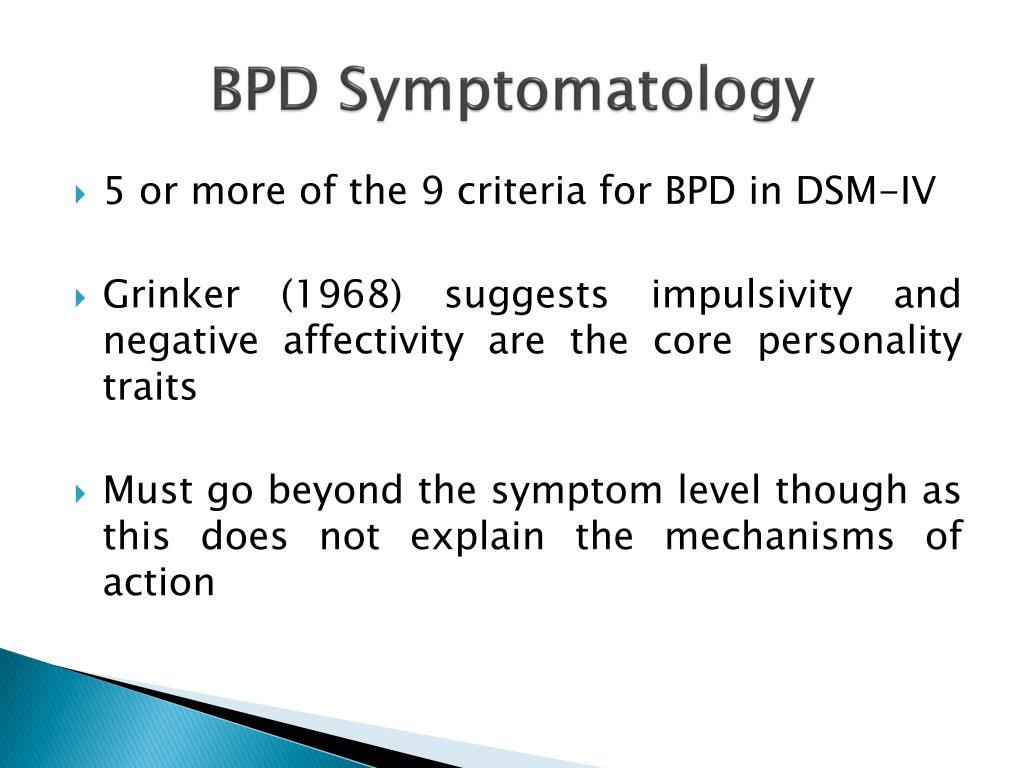 BPD Symptomatology

5 or more of the 9 criteria for BPD in DSM-IV

Grinker (1968) suggests impulsivity and negative affectivity are the core personality traits

Must go beyond the symptom level though as this does not explain the mechanisms of action